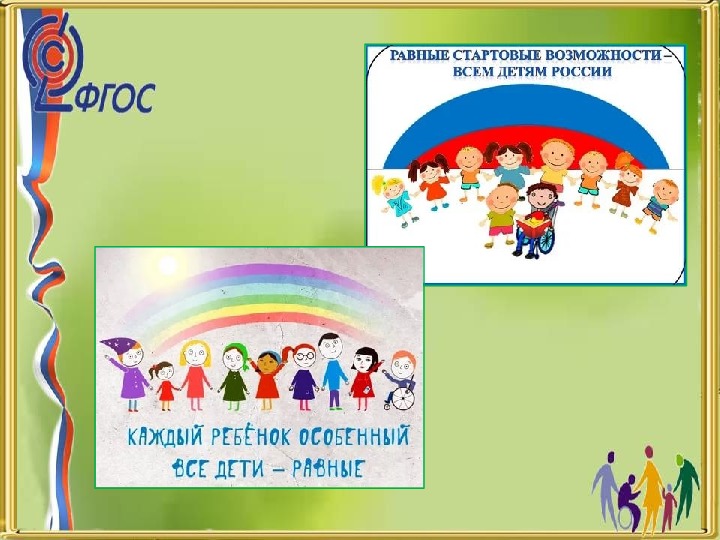 ФГОС

РАВНЫЕ СТАРТОВЫЕ ВОЗМОЖНОСТИ – ВСЕМ ДЕТЯМ РОССИИ

КАЖДЫЙ РЕБЁНОК ОСОБЕННЫЙ
ВСЕ ДЕТИ – РАВНЫЕ